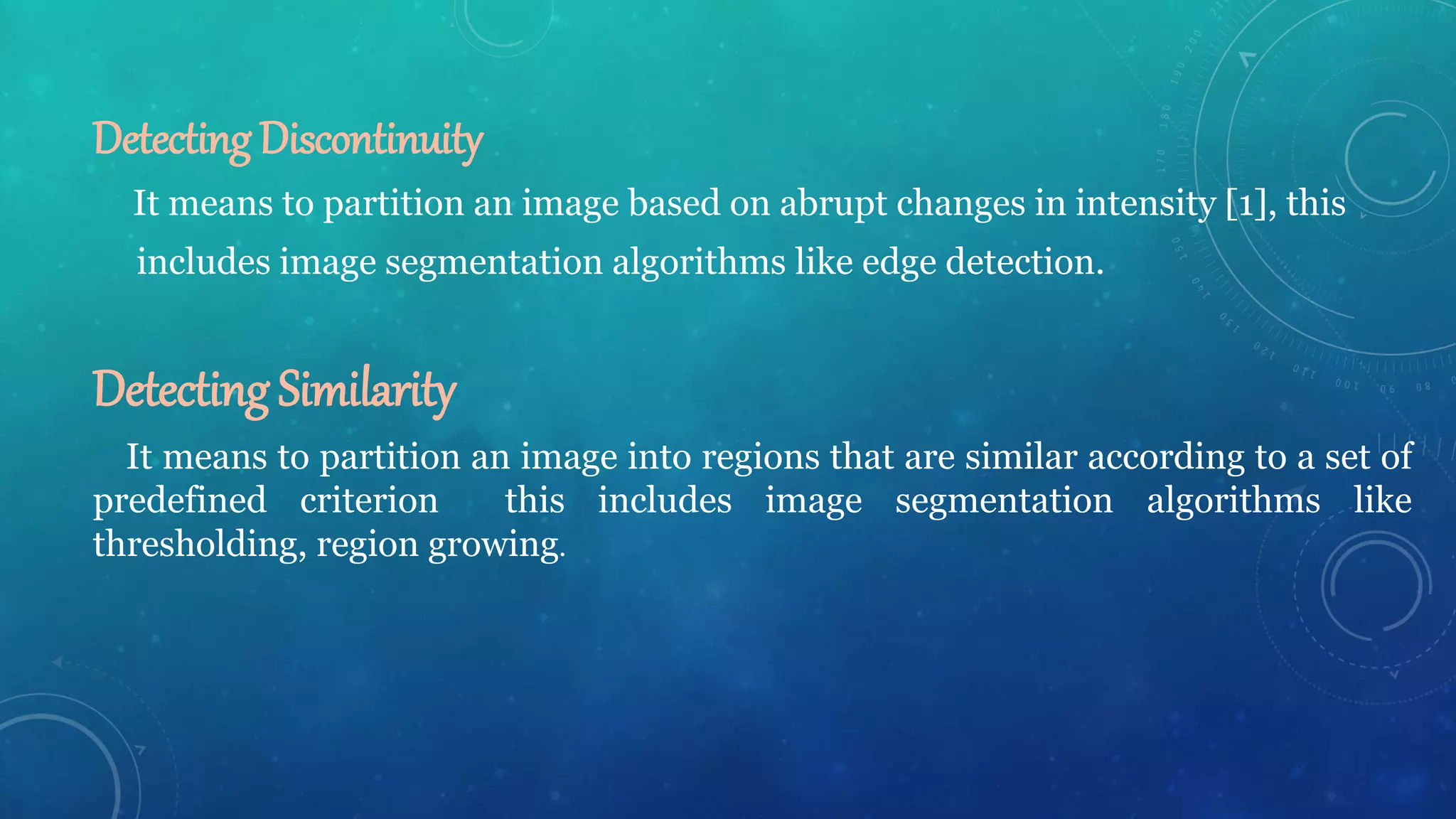 Detecting Discontinuity

It means to partition an image based on abrupt changes in intensity [1], this includes image segmentation algorithms like edge detection.

Detecting Similarity

It means to partition an image into regions that are similar according to a set of predefined criterion this includes image segmentation algorithms like thresholding, region growing.